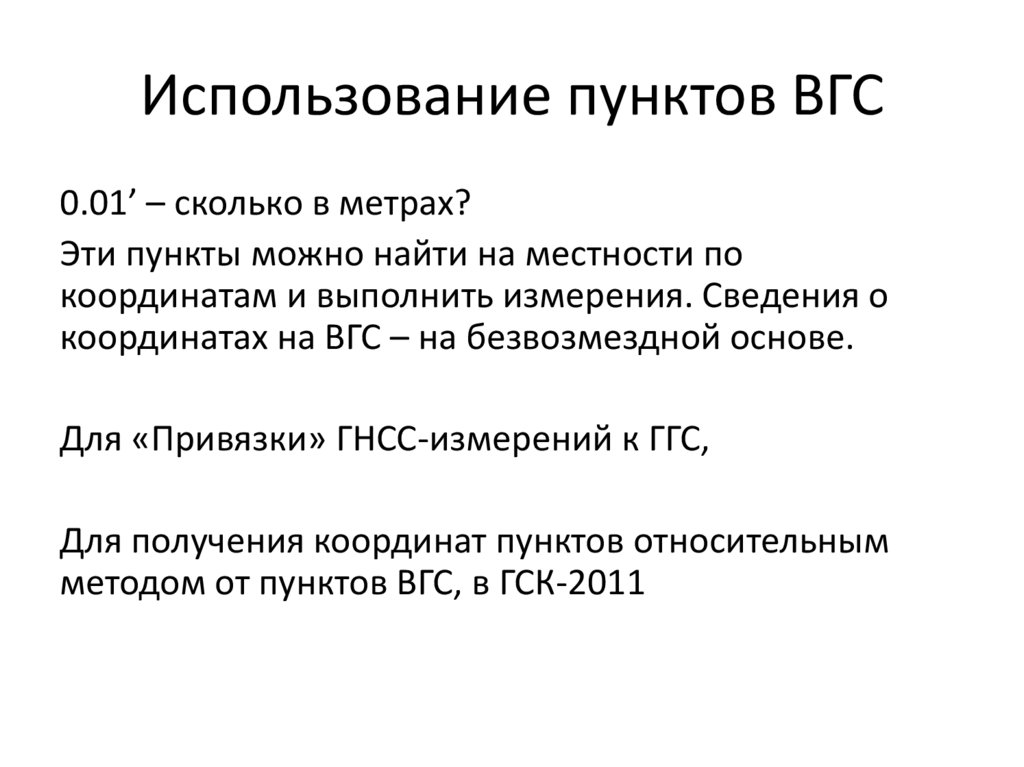 Использование пунктов ВГС

0.01’ – сколько в метрах?

Эти пункты можно найти на местности по координатам и выполнить измерения. Сведения о координатах на ВГС – на безвозмездной основе.

Для «Привязки» ГНСС-измерений к ГГС,

Для получения координат пунктов относительным методом от пунктов ВГС, в ГСК-2011